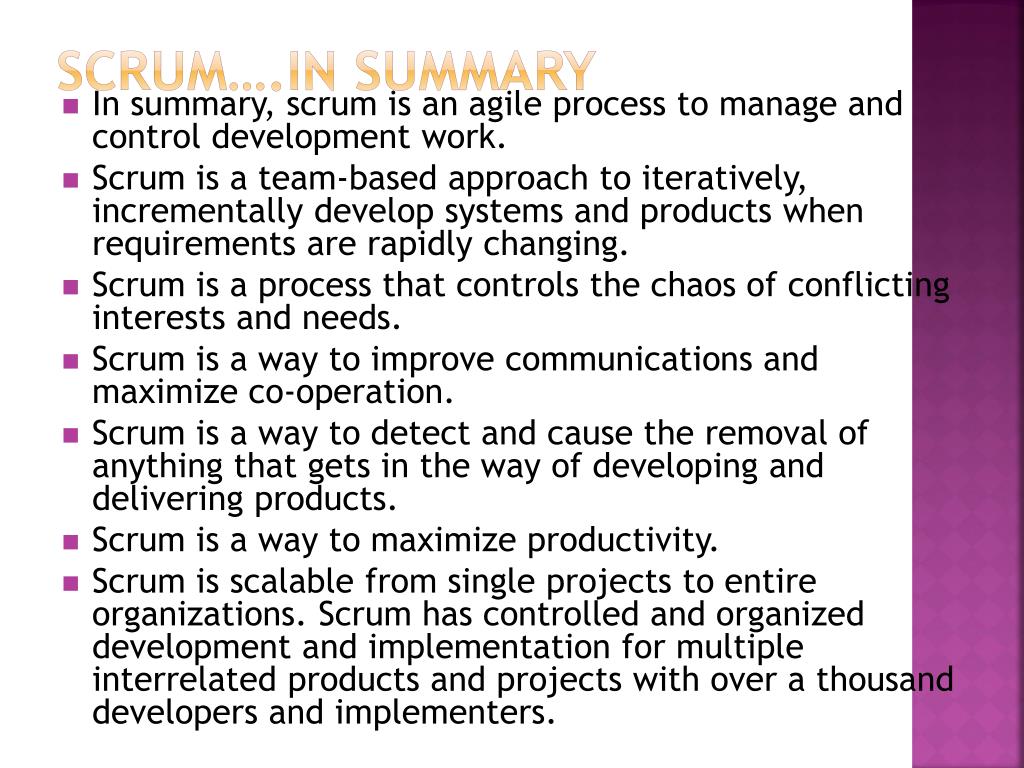 SCRUM….IN SUMMARY

- In summary, scrum is an agile process to manage and control development work.
- Scrum is a team-based approach to iteratively, incrementally develop systems and products when requirements are rapidly changing.
- Scrum is a process that controls the chaos of conflicting interests and needs.
- Scrum is a way to improve communications and maximize co-operation.
- Scrum is a way to detect and cause the removal of anything that gets in the way of developing and delivering products.
- Scrum is a way to maximize productivity.
- Scrum is scalable from single projects to entire organizations. Scrum has controlled and organized development and implementation for multiple interrelated products and projects with over a thousand developers and implementers.